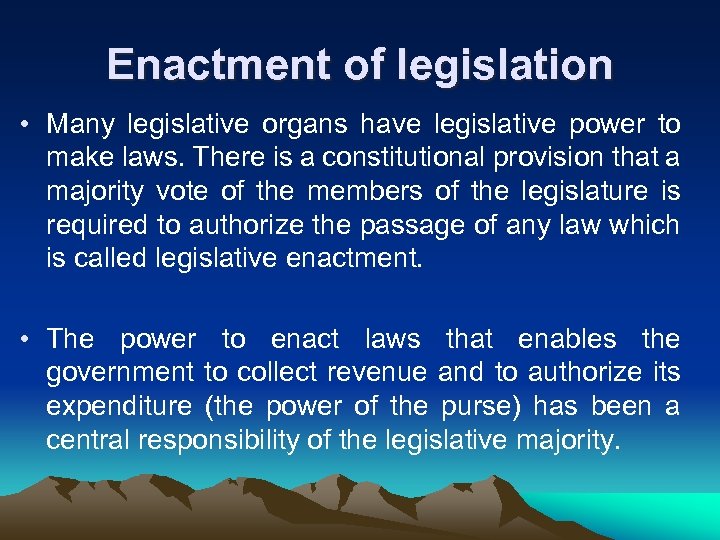 Enactment of legislation

• Many legislative organs have legislative power to make laws. There is a constitutional provision that a majority vote of the members of the legislature is required to authorize the passage of any law which is called legislative enactment.

• The power to enact laws that enables the government to collect revenue and to authorize its expenditure (the power of the purse) has been a central responsibility of the legislative majority.